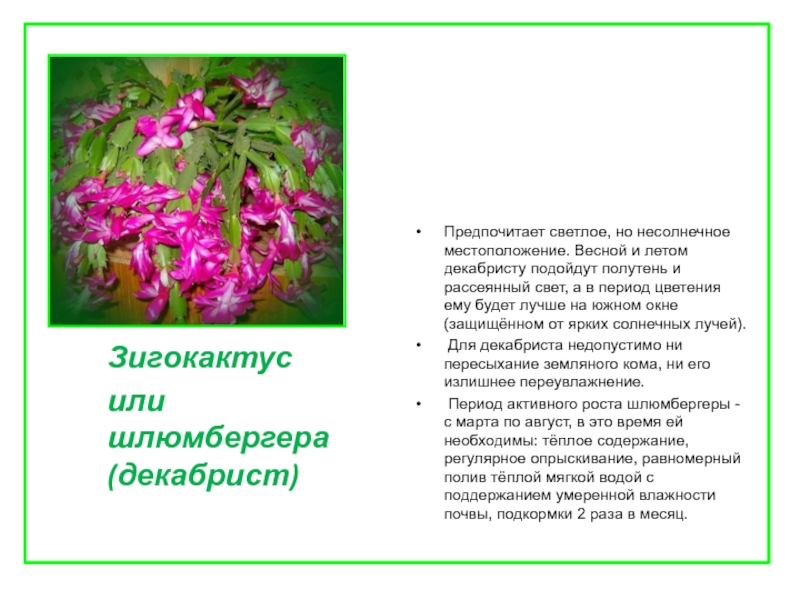 Зигокактус или шлюмбергера (декабрист)

• Предпочитает светлое, но несолнечное местоположение. Весной и летом декабристу подойдут полутень и рассеянный свет, а в период цветения ему будет лучше на южном окне (защищённом от ярких солнечных лучей).

• Для декабриста недопустимо ни пересыхание земляного кома, ни его излишнее переувлажнение.

• Период активного роста шлюмбергеры - с марта по август, в это время ей необходимы: тёплое содержание, регулярное опрыскивание, равномерный полив тёплой мягкой водой с поддержанием умеренной влажности почвы, подкормки 2 раза в месяц.